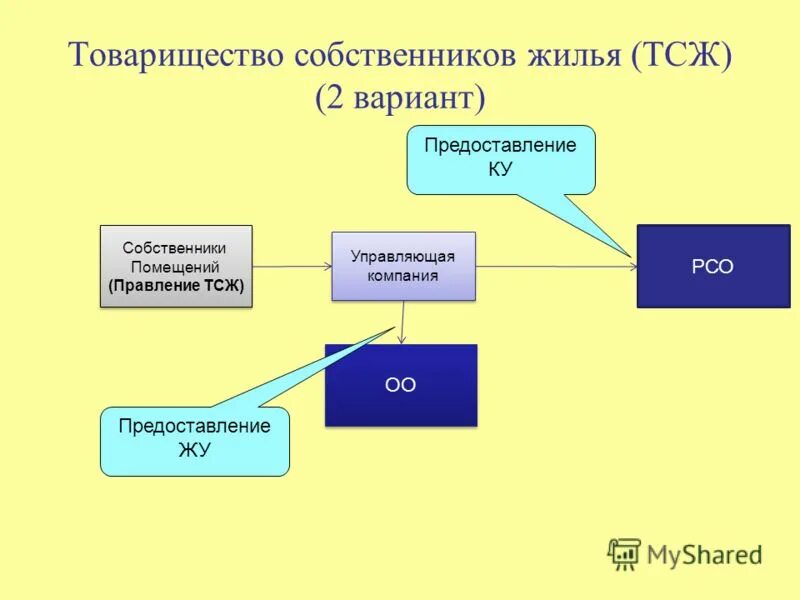 Товарищество собственников жилья (ТСЖ)
(2 вариант)

Предоставление КУ

Собственники Помещений
(Правление ТСЖ)

Управляющая компания

РСО

ОО

Предоставление ЖУ

MyShared